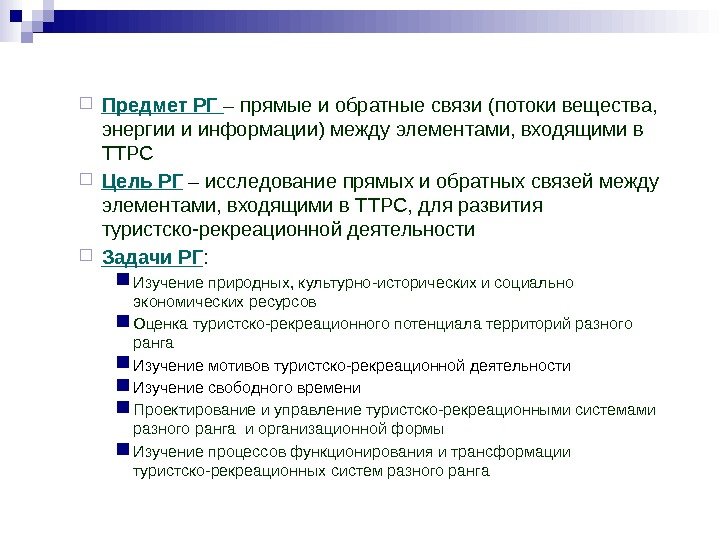 Предмет РГ – прямые и обратные связи (потоки вещества, энергии и информации) между элементами, входящими в ТТРС

Цель РГ – исследование прямых и обратных связей между элементами, входящими в ТТРС, для развития туристско-рекреационной деятельности

Задачи РГ:

Изучение природных, культурно-исторических и социально экономических ресурсов

Оценка туристско-рекреационного потенциала территорий разного ранга

Изучение мотивов туристско-рекреационной деятельности

Изучение свободного времени

Проектирование и управление туристско-рекреационными системами разного ранга и организационной формы

Изучение процессов функционирования и трансформации туристско-рекреационных систем разного ранга